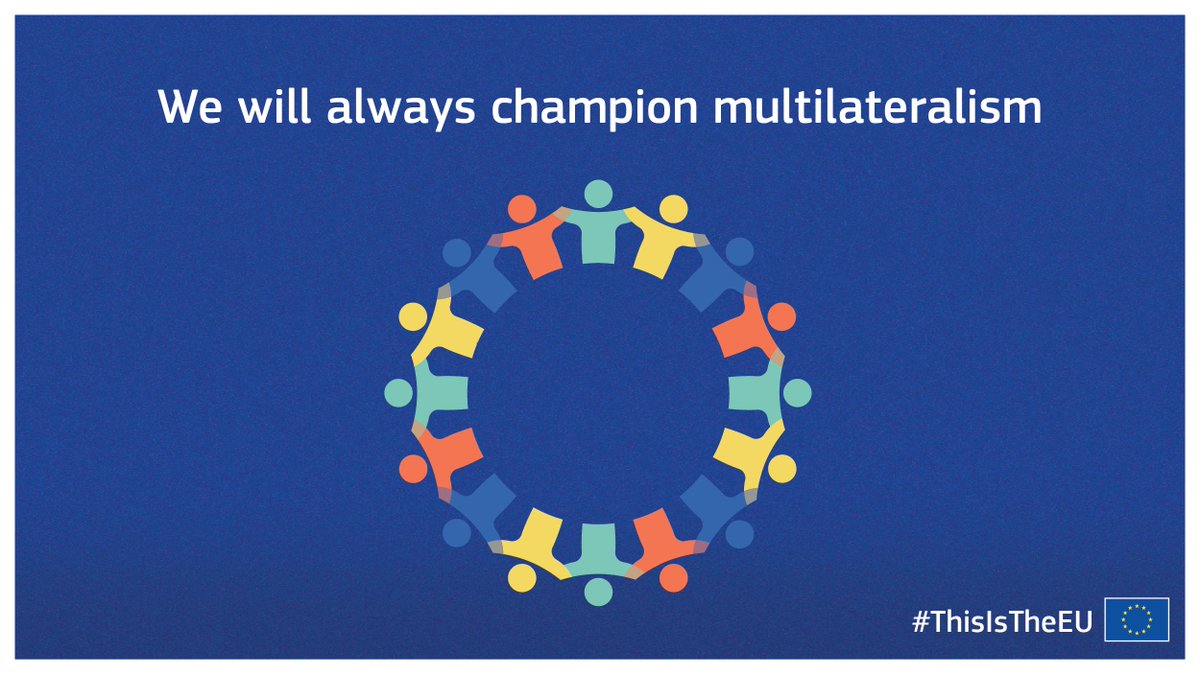 We will always champion multilateralism

#ThisIsTheEU